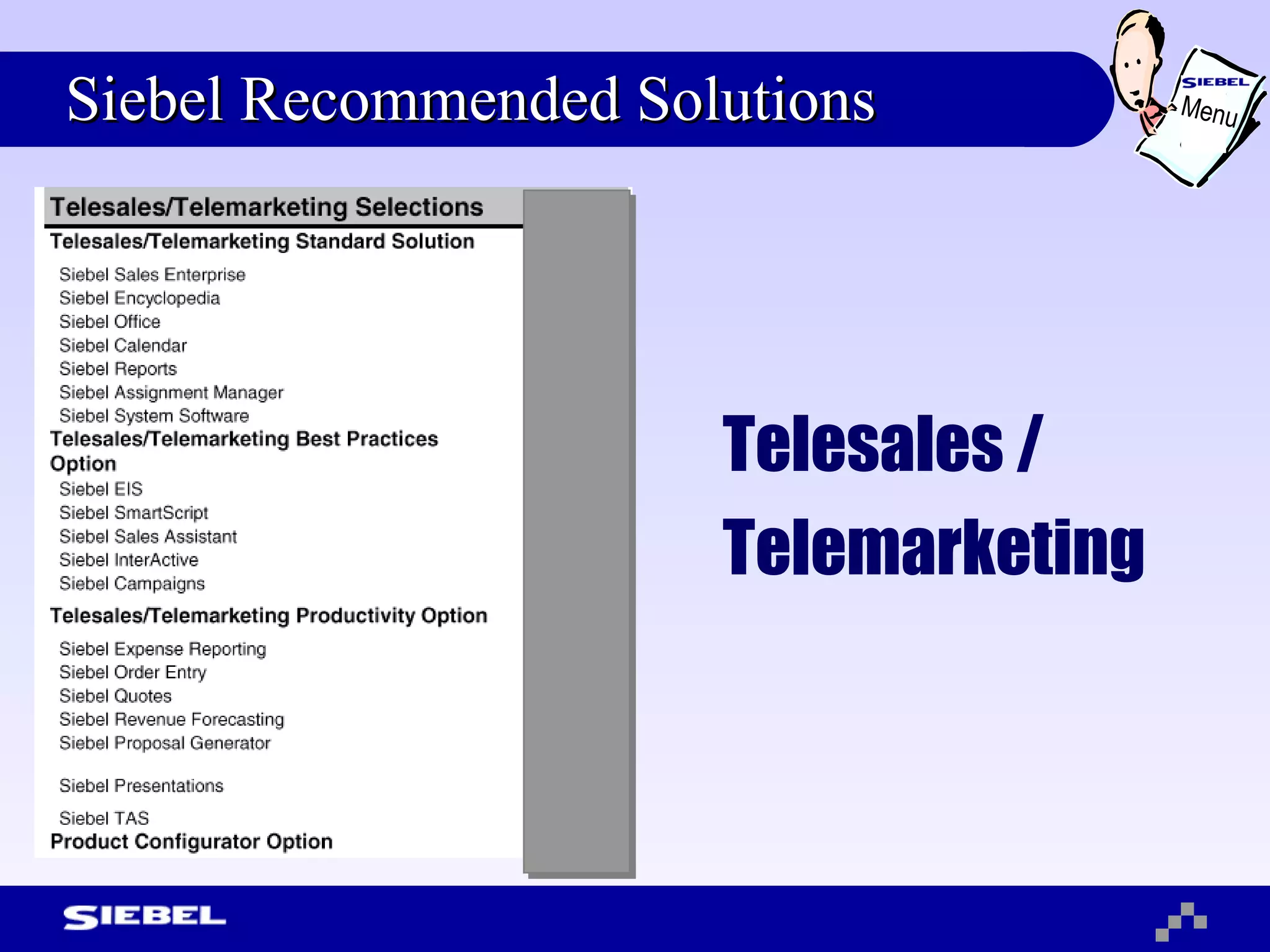 Siebel Recommended Solutions

SIEBEL
Menu

Telesales/Telemarketing Selections

Telesales/Telemarketing Standard Solution

Siebel Sales Enterprise
Siebel Encyclopedia
Siebel Office
Siebel Calendar
Siebel Reports
Siebel Assignment Manager
Siebel System Software

Telesales/Telemarketing Best Practices Option

Siebel EIS
Siebel SmartScript
Siebel Sales Assistant
Siebel InterActive
Siebel Campaigns

Telesales/Telemarketing Productivity Option

Siebel Expense Reporting
Siebel Order Entry
Siebel Quotes
Siebel Revenue Forecasting
Siebel Proposal Generator

Siebel Presentations

Siebel TAS

Product Configurator Option

Telesales / Telemarketing

SIEBEL